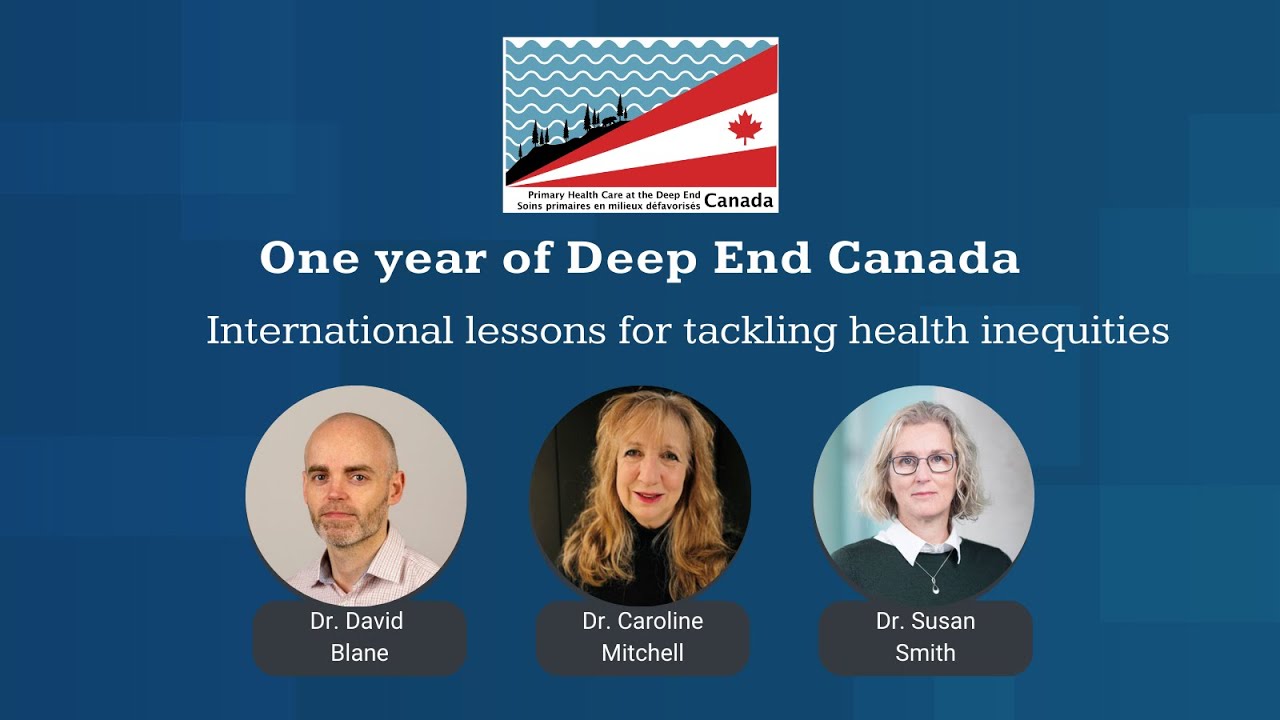 Primary Health Care at the Deep End
Soins primaires en milieux défavorisés
Canada

One year of Deep End Canada

International lessons for tackling health inequities

Dr. David
Blane

Dr. Caroline
Mitchell

Dr. Susan
Smith